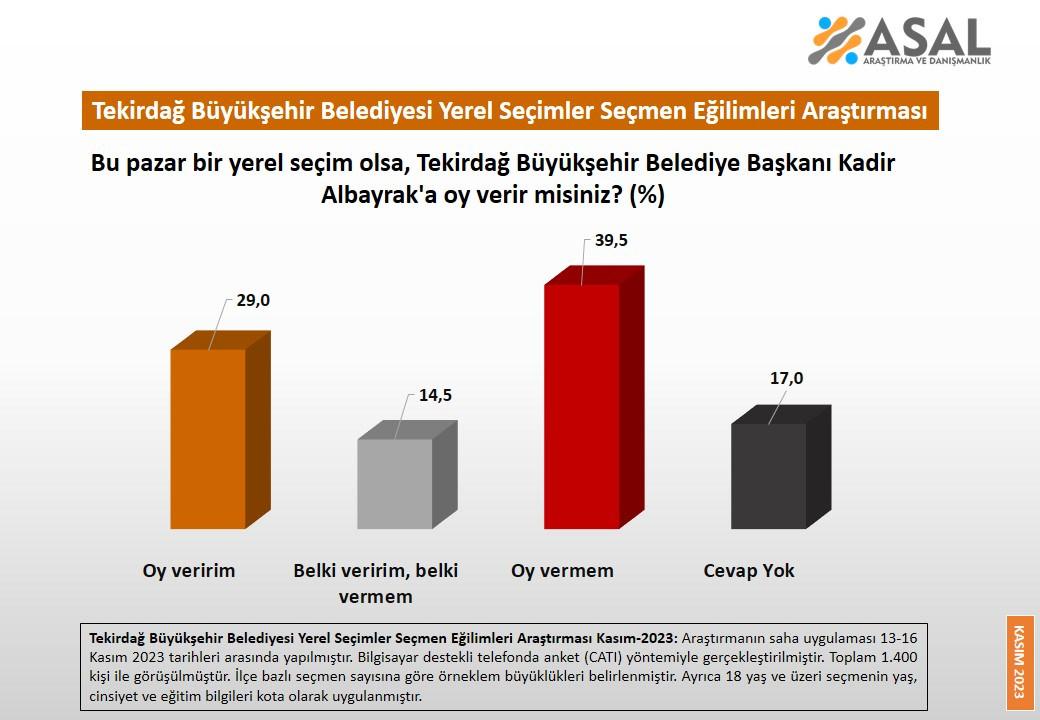 ASAL
ARAŞTIRMA VE DANIŞMANLIK

Tekirdağ Büyükşehir Belediyesi Yerel Seçimler Seçmen Eğilimleri Araştırması

Bu pazar bir yerel seçim olsa, Tekirdağ Büyükşehir Belediye Başkanı Kadir Albayrak'a oy verir misiniz? (%)

29,0
14,5
39,5
17,0

Oy veririm
Belki veririm, belki vermem
Oy vermem
Cevap Yok

Tekirdağ Büyükşehir Belediyesi Yerel Seçimler Seçmen Eğilimleri Araştırması Kasım-2023: Araştırmanın saha uygulaması 13-16 Kasım 2023 tarihleri arasında yapılmıştır. Bilgisayar destekli telefonda anket (CATI) yöntemiyle gerçekleştirilmiştir. Toplam 1.400 kişi ile görüşülmüştür. İlçe bazlı seçmen sayısına göre örneklem büyüklükleri belirlenmiştir. Ayrıca 18 yaş ve üzeri seçmenin yaş, cinsiyet ve eğitim bilgileri kota olarak uygulanmıştır.

KASIM 2023